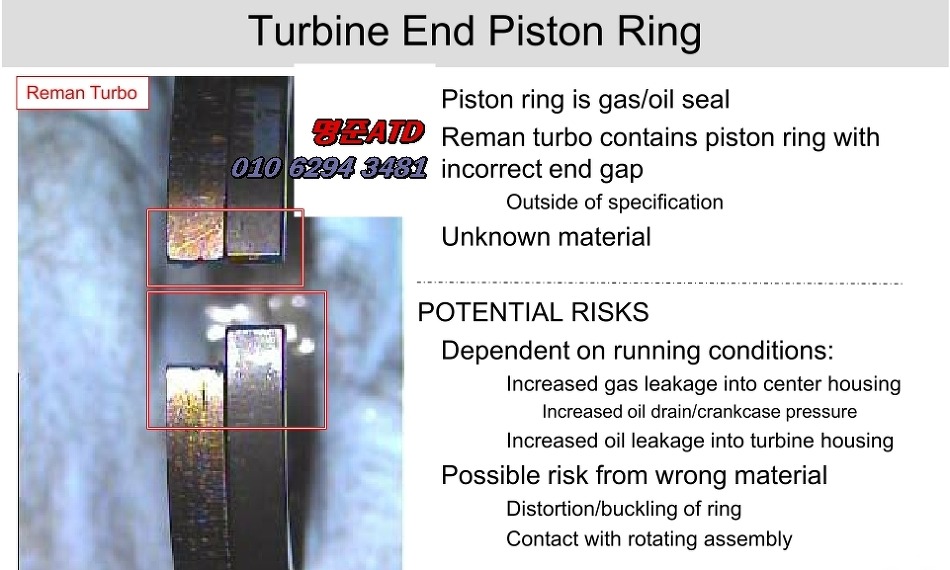 Turbine End Piston Ring

Reman Turbo

명문ATD
010 6294 3481

Piston ring is gas/oil seal

Reman turbo contains piston ring with incorrect end gap

Outside of specification

Unknown material

POTENTIAL RISKS

Dependent on running conditions:

Increased gas leakage into center housing

Increased oil drain/crankcase pressure

Increased oil leakage into turbine housing

Possible risk from wrong material

Distortion/buckling of ring

Contact with rotating assembly